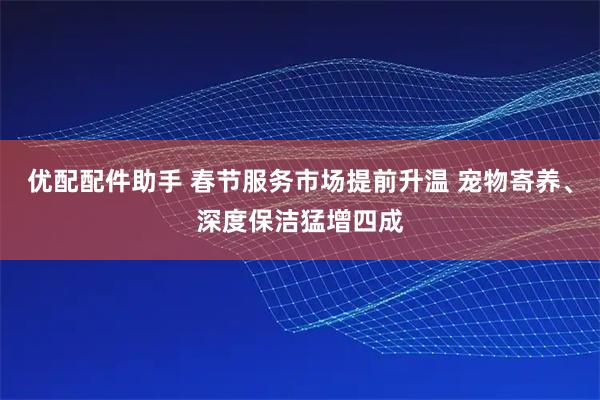 优配配件助手 春节服务市场提前升温 宠物寄养、深度保洁猛增四成